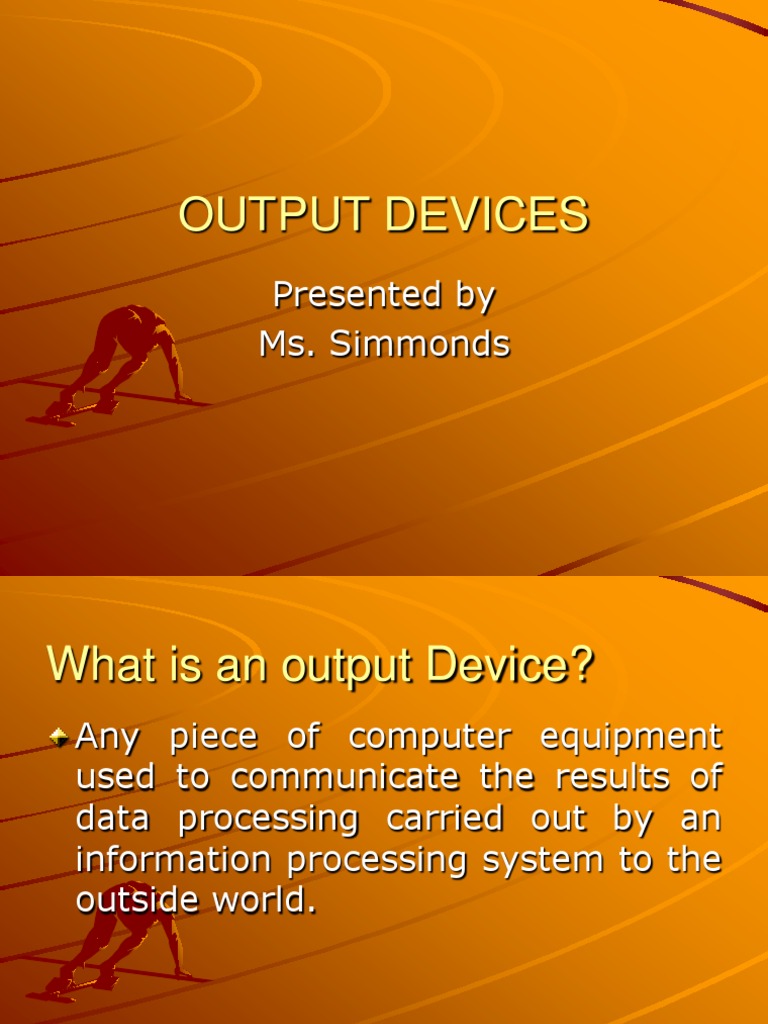 OUTPUT DEVICES

Presented by
Ms. Simmonds

What is an output Device?

Any piece of computer equipment used to communicate the results of data processing carried out by an information processing system to the outside world.